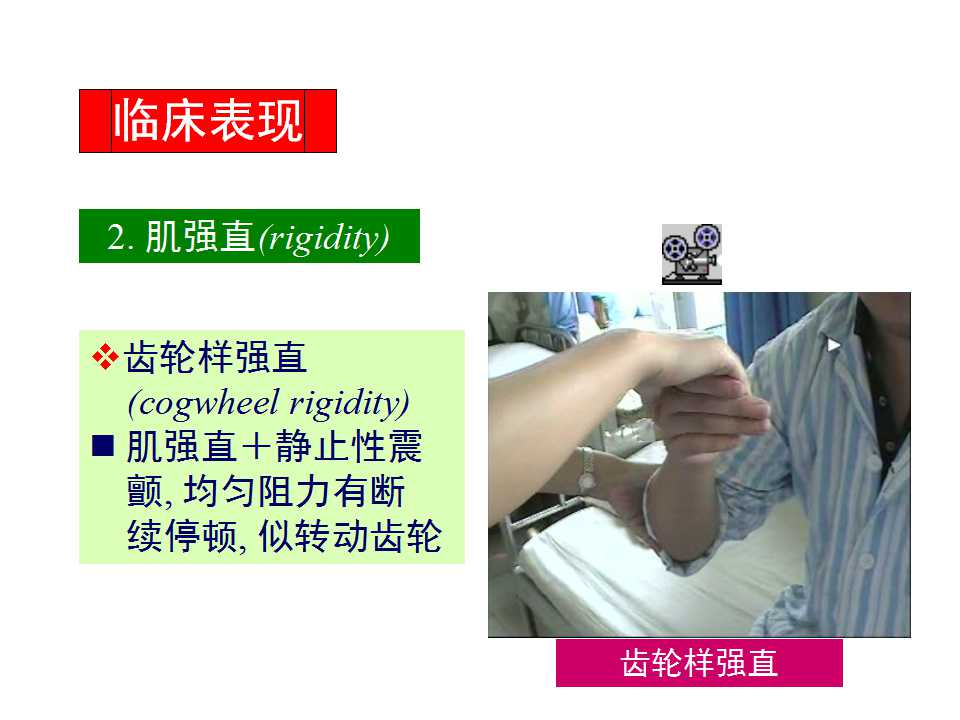 临床表现

2. 肌强直(rigidity)

❖齿轮样强直 (cogwheel rigidity)

■ 肌强直＋静止性震颤, 均匀阻力有断续停顿, 似转动齿轮

齿轮样强直